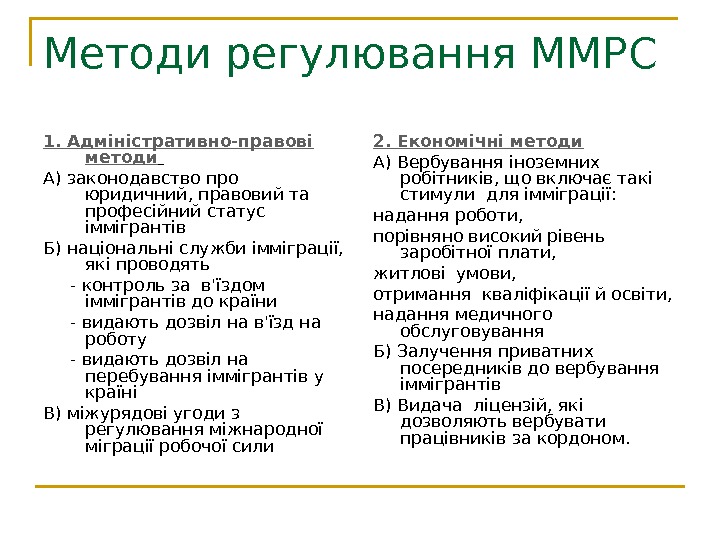 Методи регулювання ММРС

1. Адміністративно-правові методи

А) законодавство про юридичний, правовий та професійний статус іммігрантів

Б) національні служби імміграції, які проводять

- контроль за в'їздом іммігрантів до країни

- видають дозвіл на в'їзд на роботу

- видають дозвіл на перебування іммігрантів у країні

В) міжурядові угоди з регулювання міжнародної міграції робочої сили

2. Економічні методи

А) Вербування іноземних робітників, що включає такі стимули для імміграції:

надання роботи,

порівняно високий рівень заробітної плати,

житлові умови,

отримання кваліфікації й освіти,

надання медичного обслуговування

Б) Залучення приватних посередників до вербування іммігрантів

В) Видача ліцензій, які дозволяють вербувати працівників за кордоном.